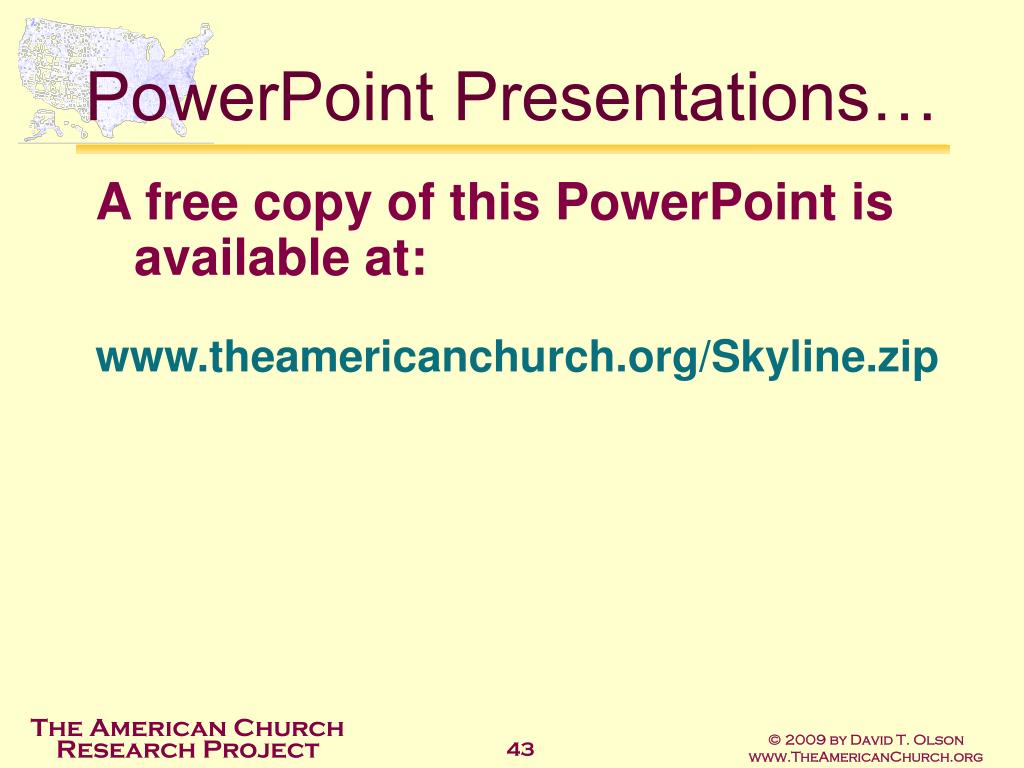 PowerPoint Presentations…

A free copy of this PowerPoint is available at:

www.theamericanchurch.org/Skyline.zip

The American Church Research Project

43

© 2009 by David T. Olson
www.TheAmericanChurch.org